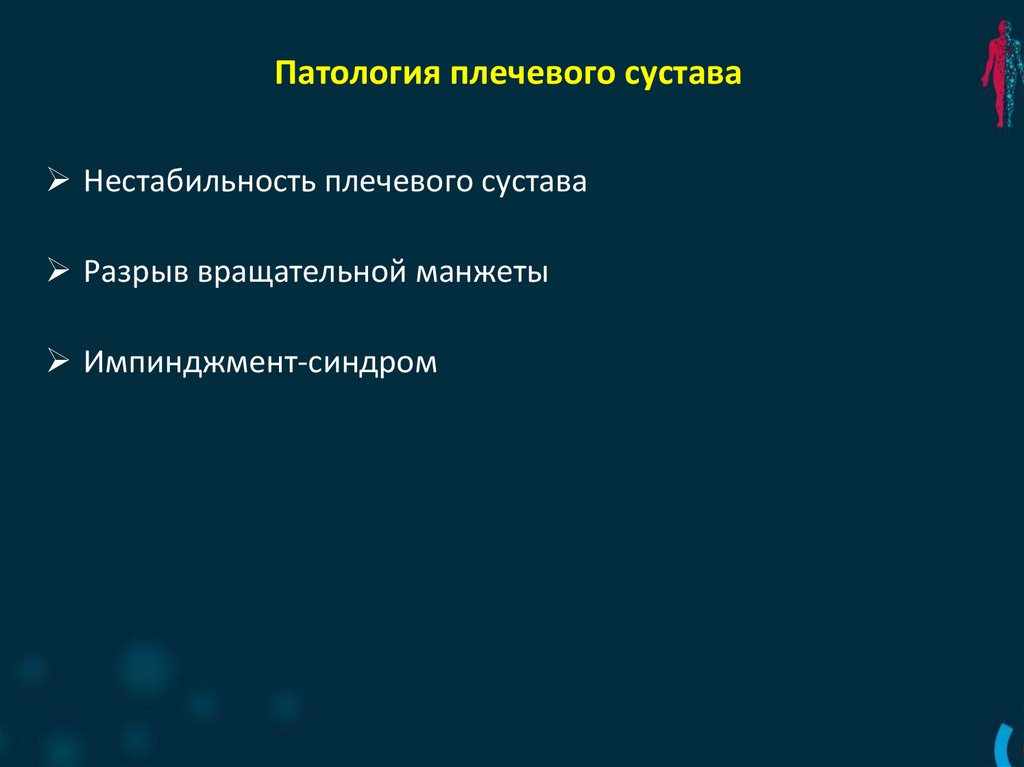 Патология плечевого сустава

➢ Нестабильность плечевого сустава

➢ Разрыв вращательной манжеты

➢ Импинджмент-синдром